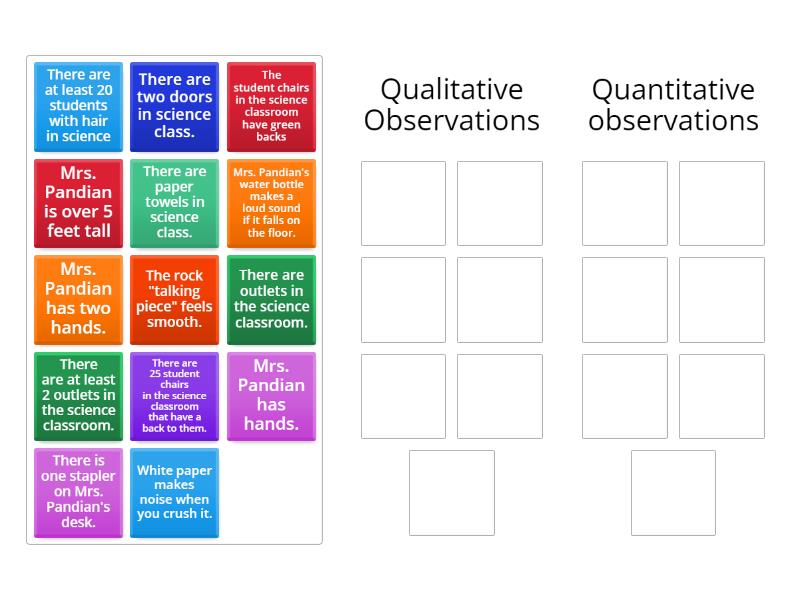 There are at least 20 students with hair in science

There are two doors in science class.

The student chairs in the science classroom have green backs

Mrs. Pandian is over 5 feet tall

There are paper towels in science class.

Mrs. Pandian's water bottle makes a loud sound if it falls on the floor.

Mrs. Pandian has two hands.

The rock "talking piece" feels smooth.

There are outlets in the science classroom.

There are at least 2 outlets in the science classroom.

There are 25 student chairs in the science classroom that have a back to them.

Mrs. Pandian has hands.

There is one stapler on Mrs. Pandian's desk.

White paper makes noise when you crush it.

Qualitative Observations

Quantitative observations